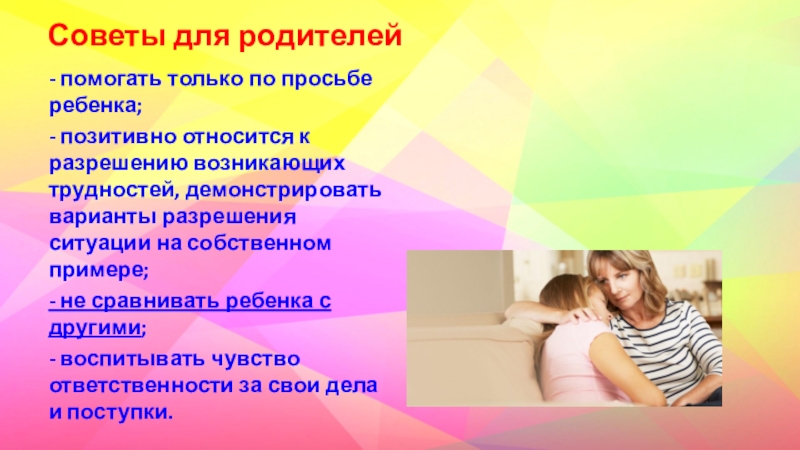 Советы для родителей

- помогать только по просьбе ребенка;

- позитивно относится к разрешению возникающих трудностей, демонстрировать варианты разрешения ситуации на собственном примере;

- не сравнивать ребенка с другими;

- воспитывать чувство ответственности за свои дела и поступки.